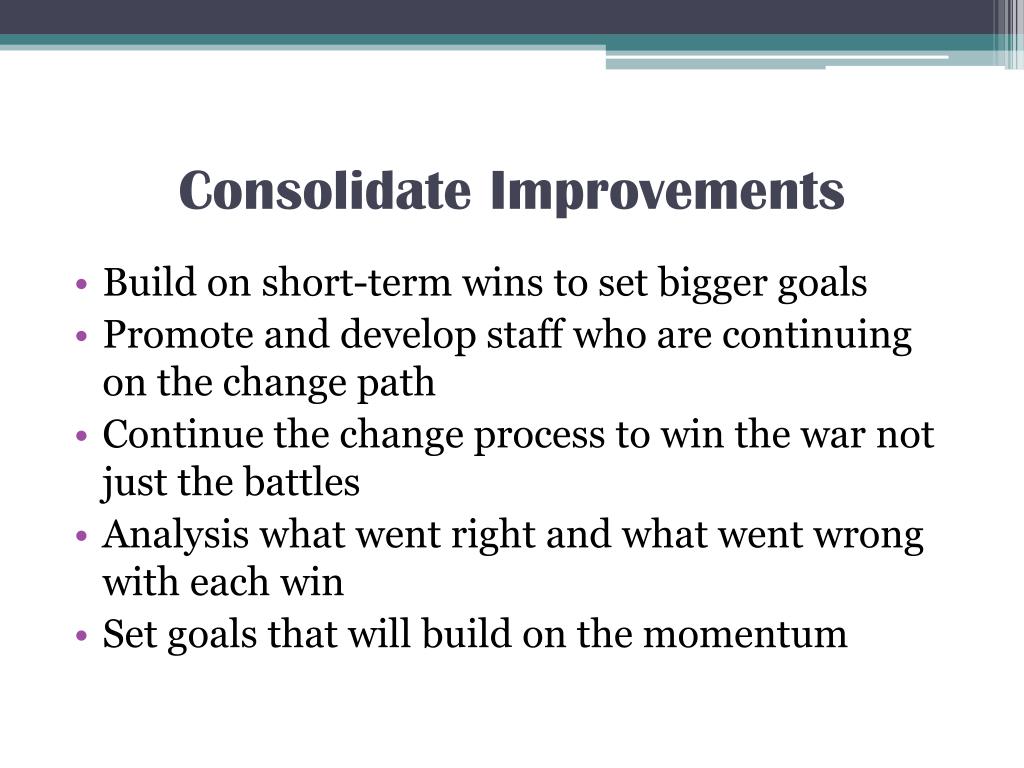 Consolidate Improvements

• Build on short-term wins to set bigger goals
• Promote and develop staff who are continuing on the change path
• Continue the change process to win the war not just the battles
• Analysis what went right and what went wrong with each win
• Set goals that will build on the momentum